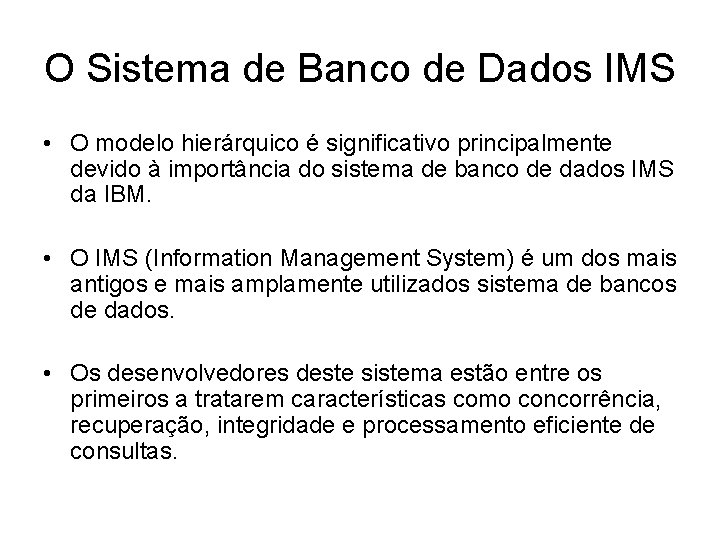 O Sistema de Banco de Dados IMS

• O modelo hierárquico é significativo principalmente devido à importância do sistema de banco de dados IMS da IBM.

• O IMS (Information Management System) é um dos mais antigos e mais amplamente utilizados sistema de bancos de dados.

• Os desenvolvedores deste sistema estão entre os primeiros a tratarem características como concorrência, recuperação, integridade e processamento eficiente de consultas.